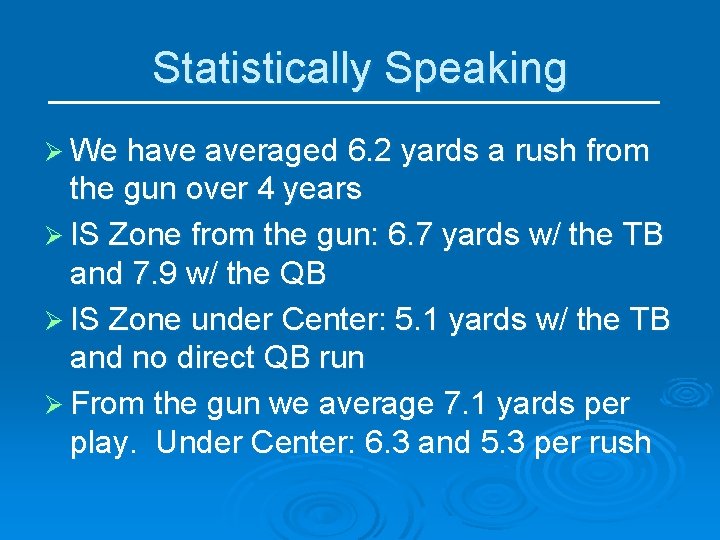 Statistically Speaking

➢ We have averaged 6.2 yards a rush from the gun over 4 years

➢ IS Zone from the gun: 6.7 yards w/ the TB and 7.9 w/ the QB

➢ IS Zone under Center: 5.1 yards w/ the TB and no direct QB run

➢ From the gun we average 7.1 yards per play. Under Center: 6.3 and 5.3 per rush